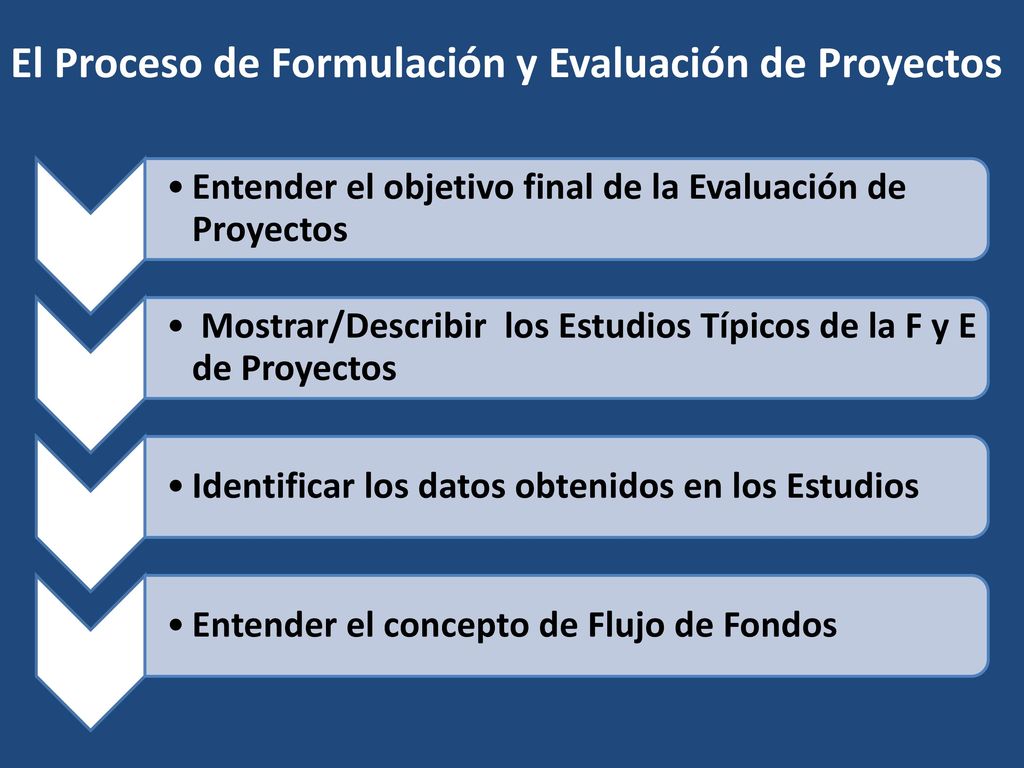 El Proceso de Formulación y Evaluación de Proyectos

• Entender el objetivo final de la Evaluación de Proyectos

• Mostrar/Describir los Estudios Típicos de la F y E de Proyectos

• Identificar los datos obtenidos en los Estudios

• Entender el concepto de Flujo de Fondos